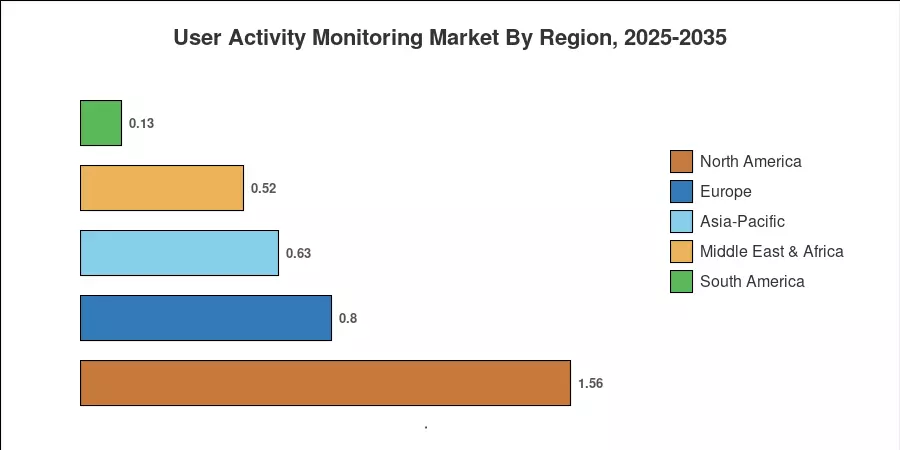 User Activity Monitoring Market By Region, 2025-2035

0.13

0.52

0.63

0.8

1.56

North America
Europe
Asia-Pacific
Middle East & Africa
South America